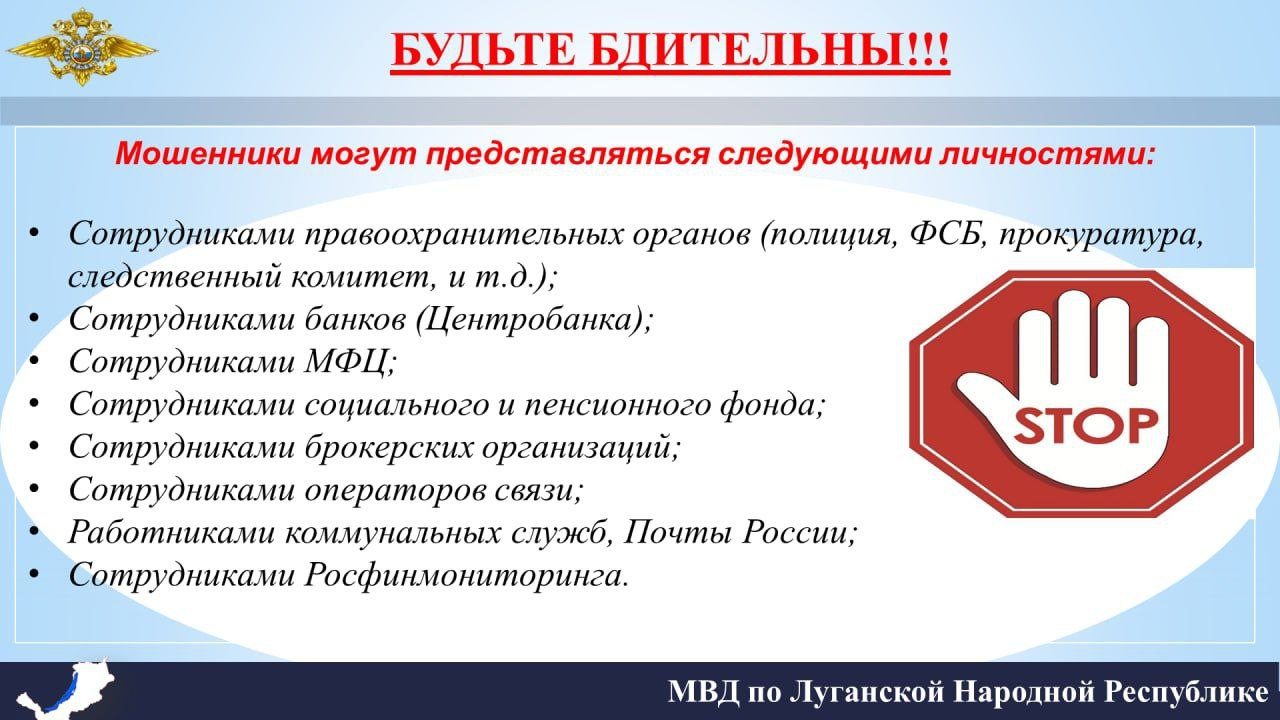 БУДЬТЕ БДИТЕЛЬНЫ!!!

Мошенники могут представляться следующими личностями:

• Сотрудниками правоохранительных органов (полиция, ФСБ, прокуратура, следственный комитет, и т.д.);
• Сотрудниками банков (Центробанка);
• Сотрудниками МФЦ;
• Сотрудниками социального и пенсионного фонда;
• Сотрудниками брокерских организаций;
• Сотрудниками операторов связи;
• Работниками коммунальных служб, Почты России;
• Сотрудниками Росфинмониторинга.

STOP

МВД по Луганской Народной Республике